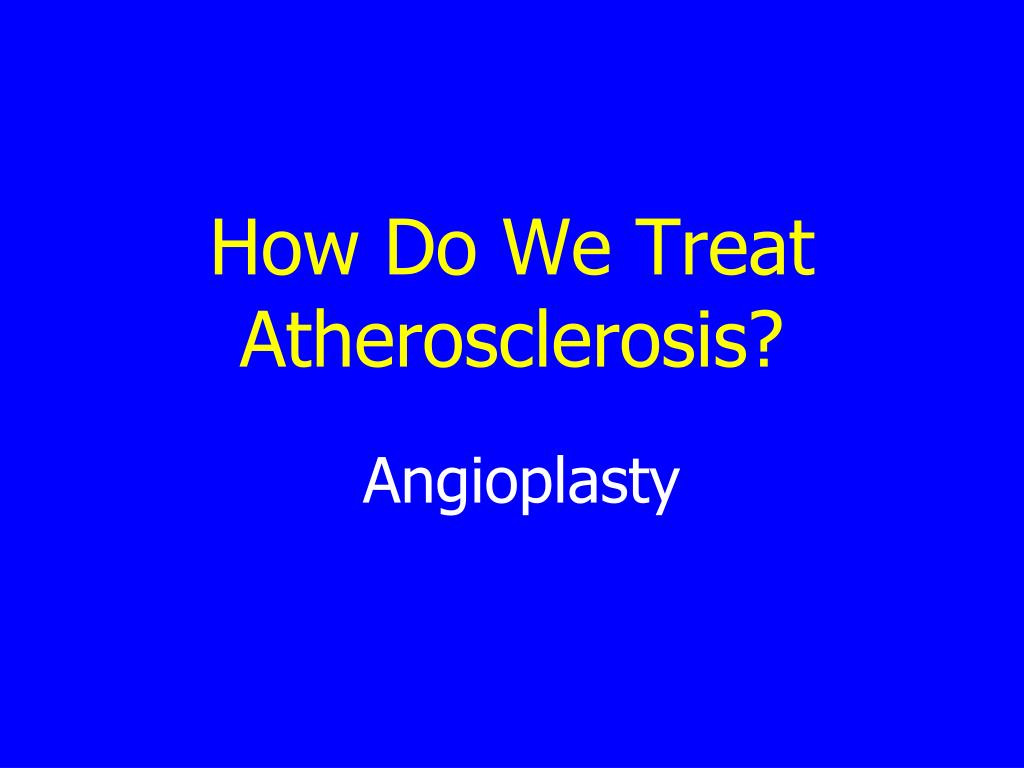 How Do We Treat Atherosclerosis?

Angioplasty